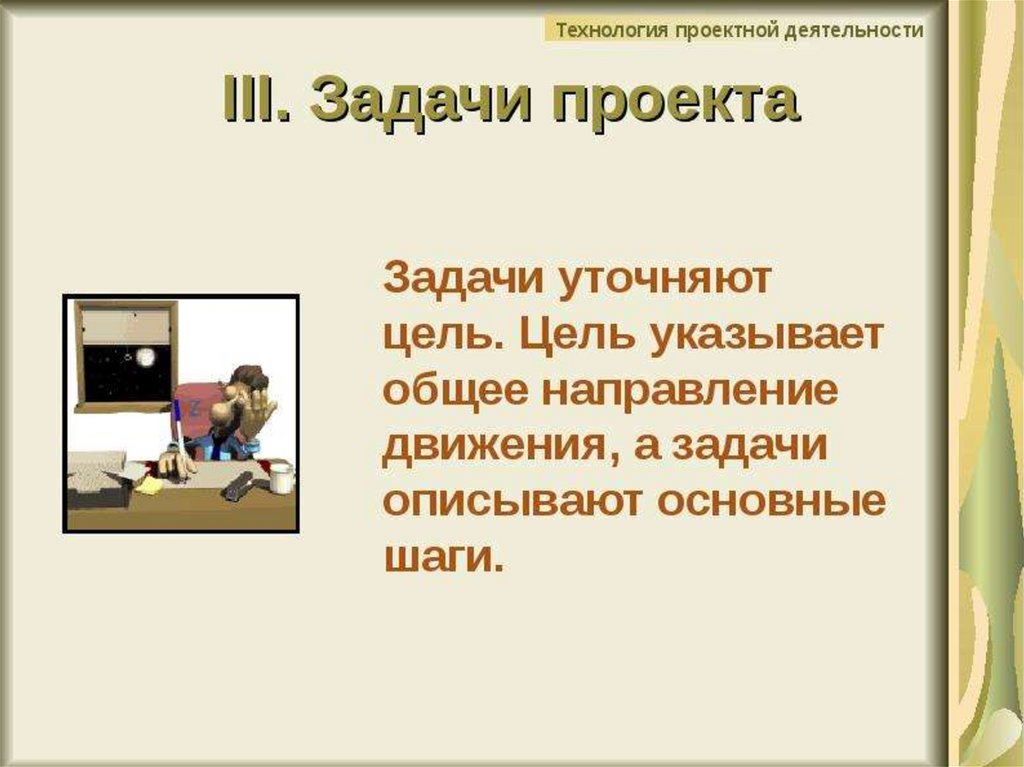 Технология проектной деятельности

III. Задачи проекта

Задачи уточняют цель. Цель указывает общее направление движения, а задачи описывают основные шаги.